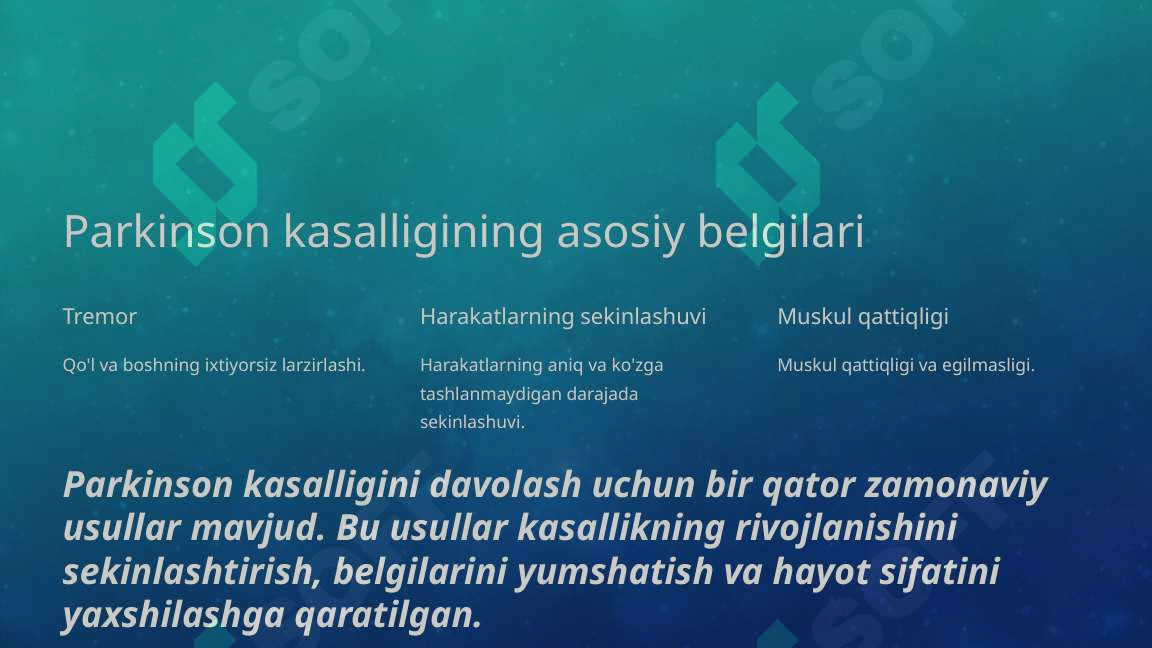 Parkinson kasalligining asosiy belgilari

Tremor

Qo'l va boshning ixtiyorsiz larzirlashi.

Harakatlarning sekinlashuvi

Harakatlarning aniq va ko'zga tashlanmaydigan darajada sekinlashuvi.

Muskul qattiqligi

Muskul qattiqligi va egilmasligi.

Parkinson kasalligini davolash uchun bir qator zamonaviy usullar mavjud. Bu usullar kasallikning rivojlanishini sekinlashtirish, belgilarini yumshatish va hayot sifatini yaxshilashga qaratilgan.